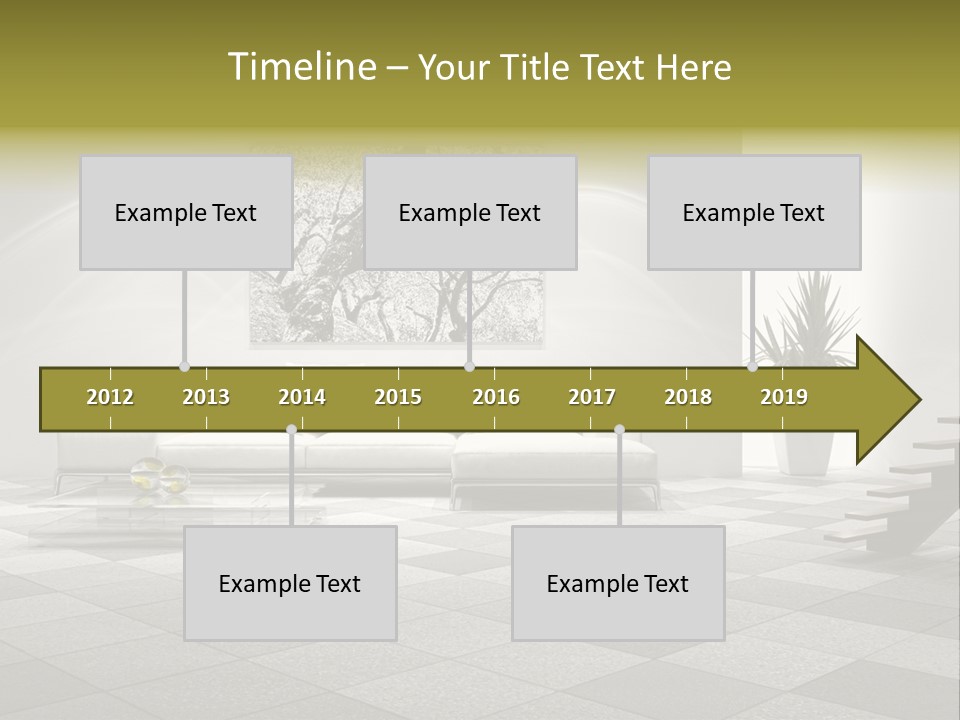 Timeline – Your Title Text Here

Example Text

Example Text

Example Text

2012 2013 2014 2015 2016 2017 2018 2019

Example Text

Example Text